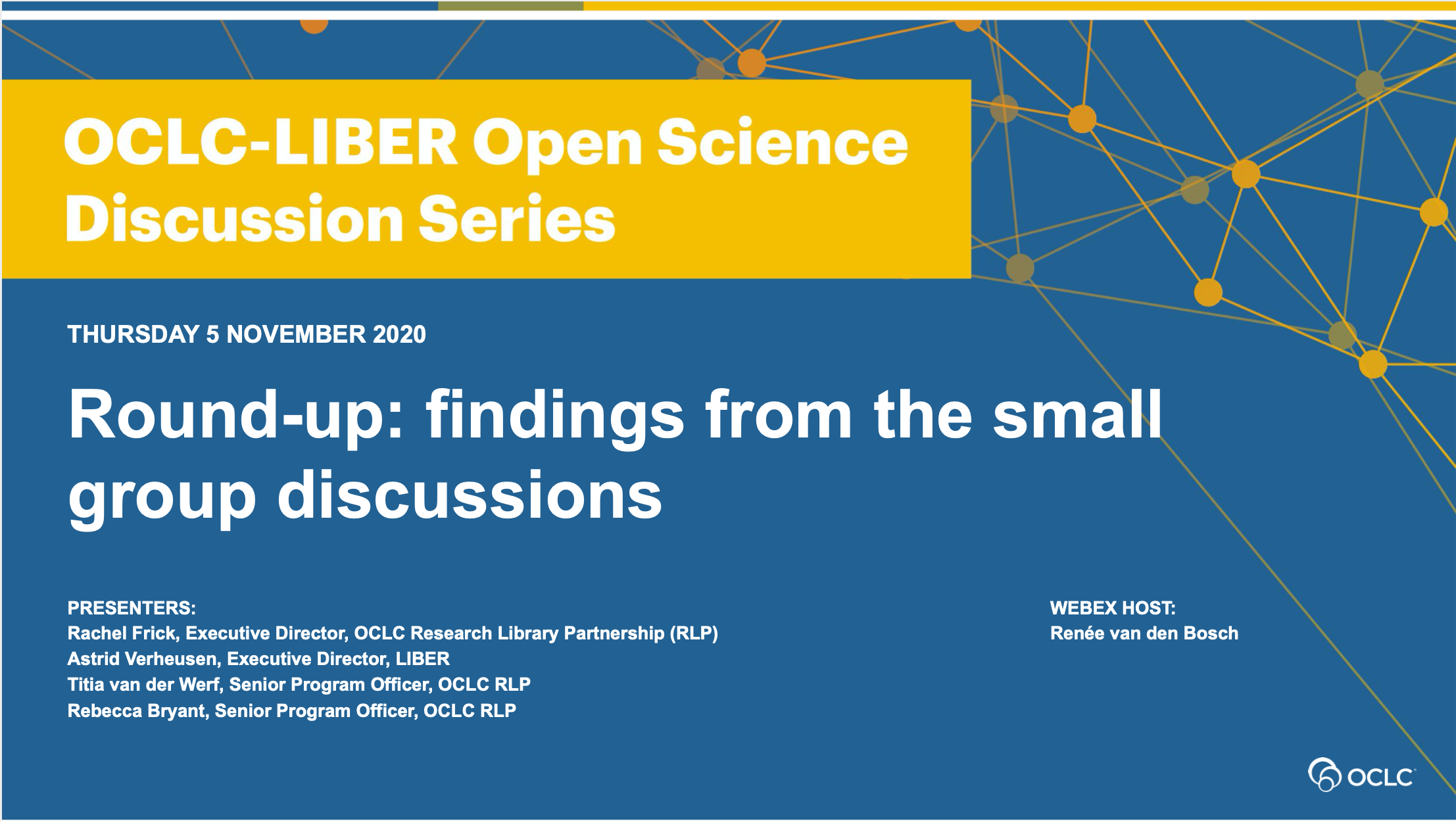 OCLC-LIBER Open Science Discussion Series

THURSDAY 5 NOVEMBER 2020

Round-up: findings from the small group discussions

PRESENTERS:
Rachel Frick, Executive Director, OCLC Research Library Partnership (RLP)
Astrid Verheusen, Executive Director, LIBER
Titia van der Werf, Senior Program Officer, OCLC RLP
Rebecca Bryant, Senior Program Officer, OCLC RLP

WEBEX HOST:
Renée van den Bosch

OCLC